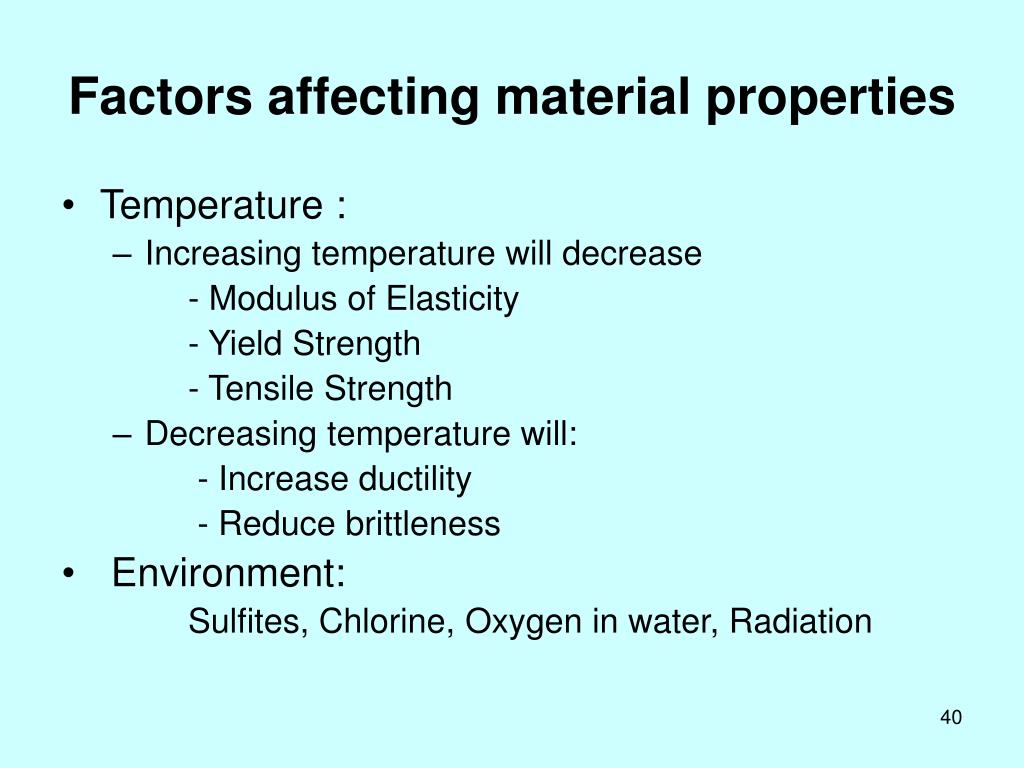 Factors affecting material properties

• Temperature :
– Increasing temperature will decrease
- Modulus of Elasticity
- Yield Strength
- Tensile Strength
– Decreasing temperature will:
- Increase ductility
- Reduce brittleness
• Environment:
Sulfites, Chlorine, Oxygen in water, Radiation

40